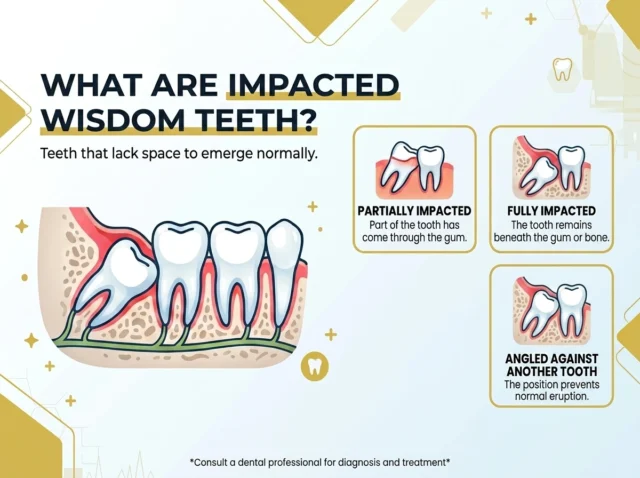 WHAT ARE IMPACTED WISDOM TEETH?

Teeth that lack space to emerge normally.

PARTIALLY IMPACTED
Part of the tooth has come through the gum.

FULLY IMPACTED
The tooth remains beneath the gum or bone.

ANGLED AGAINST ANOTHER TOOTH
The position prevents normal eruption.

*Consult a dental professional for diagnosis and treatment*